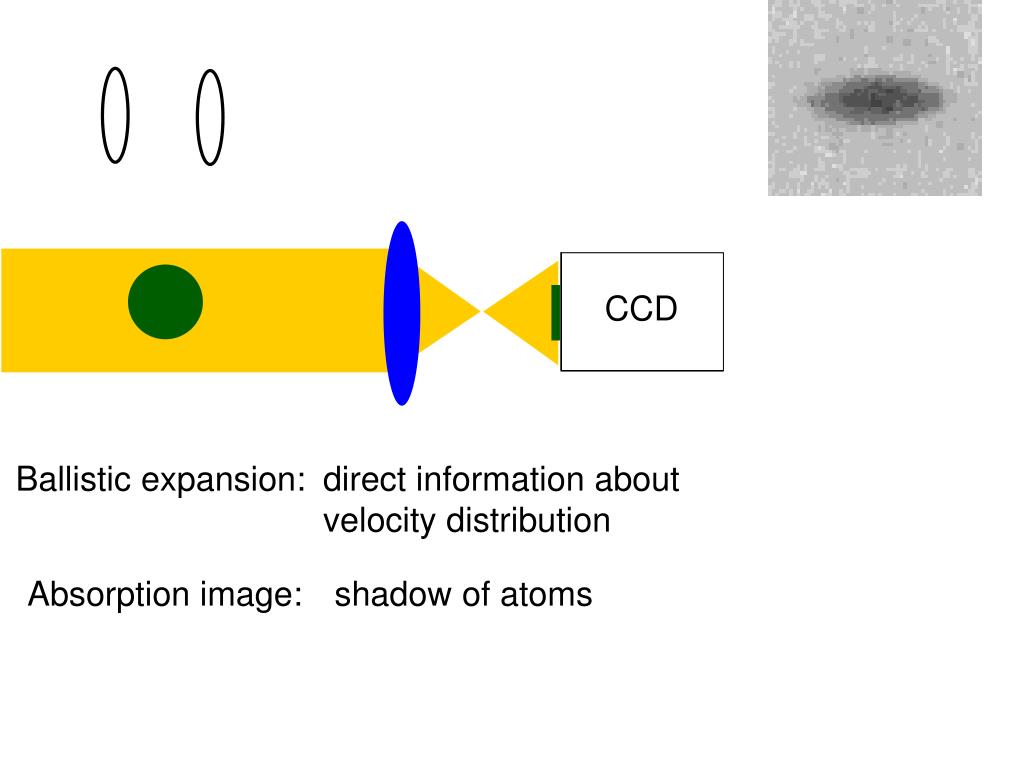 CCD

Ballistic expansion: direct information about velocity distribution

Absorption image: shadow of atoms